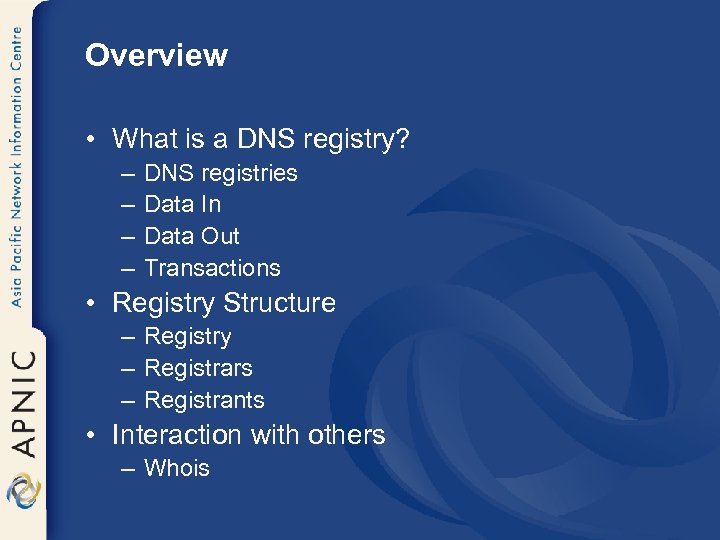 Asia Pacific Network Information Centre

APNIC

Overview

• What is a DNS registry?
– DNS registries
– Data In
– Data Out
– Transactions
• Registry Structure
– Registry
– Registrars
– Registrants
• Interaction with others
– Whois